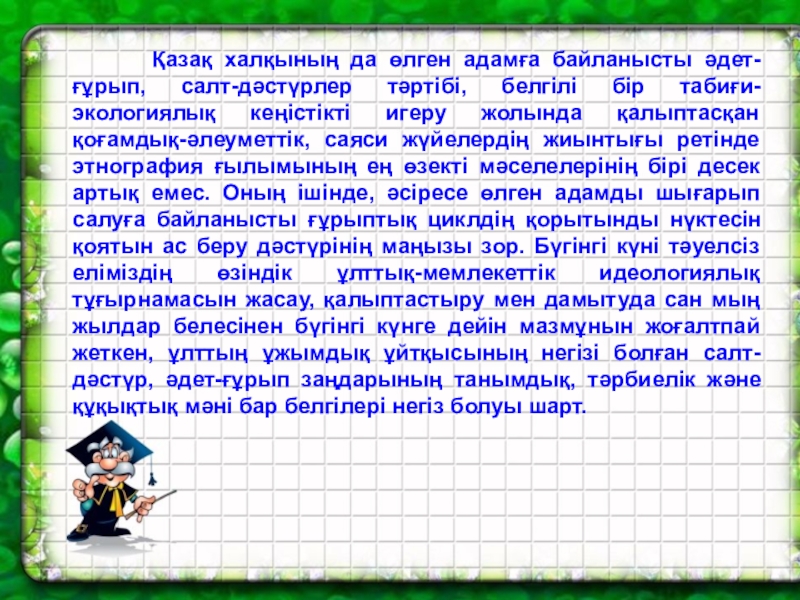 Қазақ халқының да өлген адамға байланысты әдет-ғұрып, салт-дәстүрлер тәртібі, белгілі бір табиғи-экологиялық кеңістікті игеру жолында қалыптасқан қоғамдық-әлеуметтік, саяси жүйелердің жиынтығы ретінде этнография ғылымының ең өзекті мәселелерінің бірі десек артық емес. Оның ішінде, әсіресе өлген адамды шығарып салуға байланысты ғұрыптық циклдің қорытынды нүктесін қоятын ас беру дәстүрінің маңызы зор. Бүгінгі күні тәуелсіз еліміздің өзіндік ұлттық-мемлекеттік идеологиялық тұғырнамасын жасау, қалыптастыру мен дамытуда сан мың жылдар белесінен бүгінгі күнге дейін мазмұнын жоғалтпай жеткен, ұлттың ұжымдық ұйтқысының негізі болған салт-дәстүр, әдет-ғұрып заңдарының танымдық, тәрбиелік және құқықтық мәні бар белгілері негіз болуы шарт.